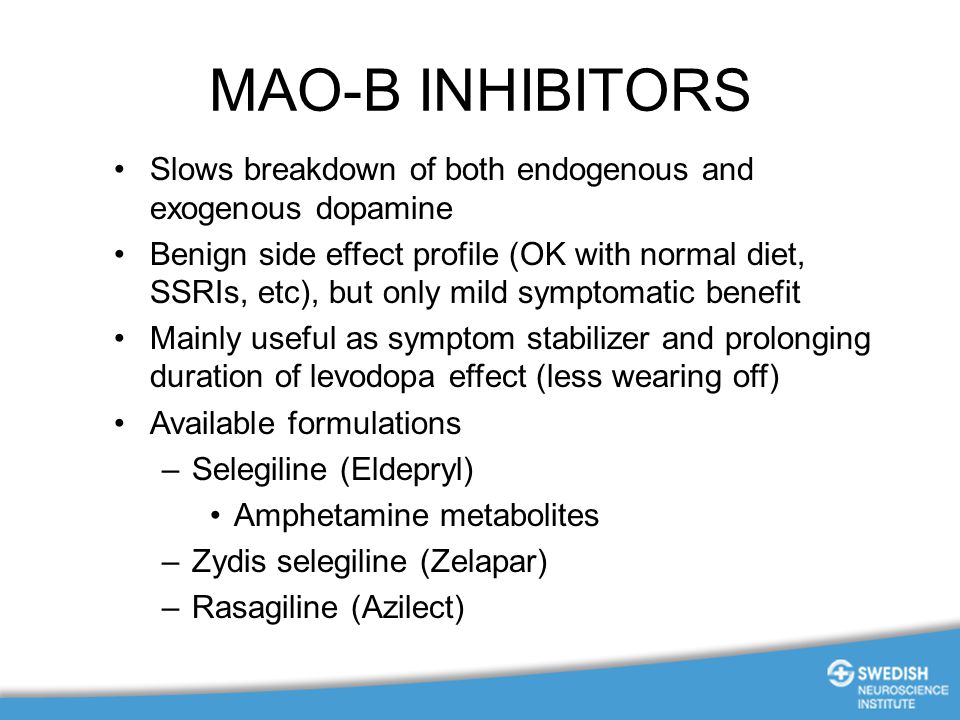 MAO-B INHIBITORS

• Slows breakdown of both endogenous and exogenous dopamine
• Benign side effect profile (OK with normal diet, SSRIs, etc), but only mild symptomatic benefit
• Mainly useful as symptom stabilizer and prolonging duration of levodopa effect (less wearing off)
• Available formulations
– Selegiline (Eldepryl)
• Amphetamine metabolites
– Zydis selegiline (Zelapar)
– Rasagiline (Azilect)

SWEDISH
NEUROSCIENCE
INSTITUTE